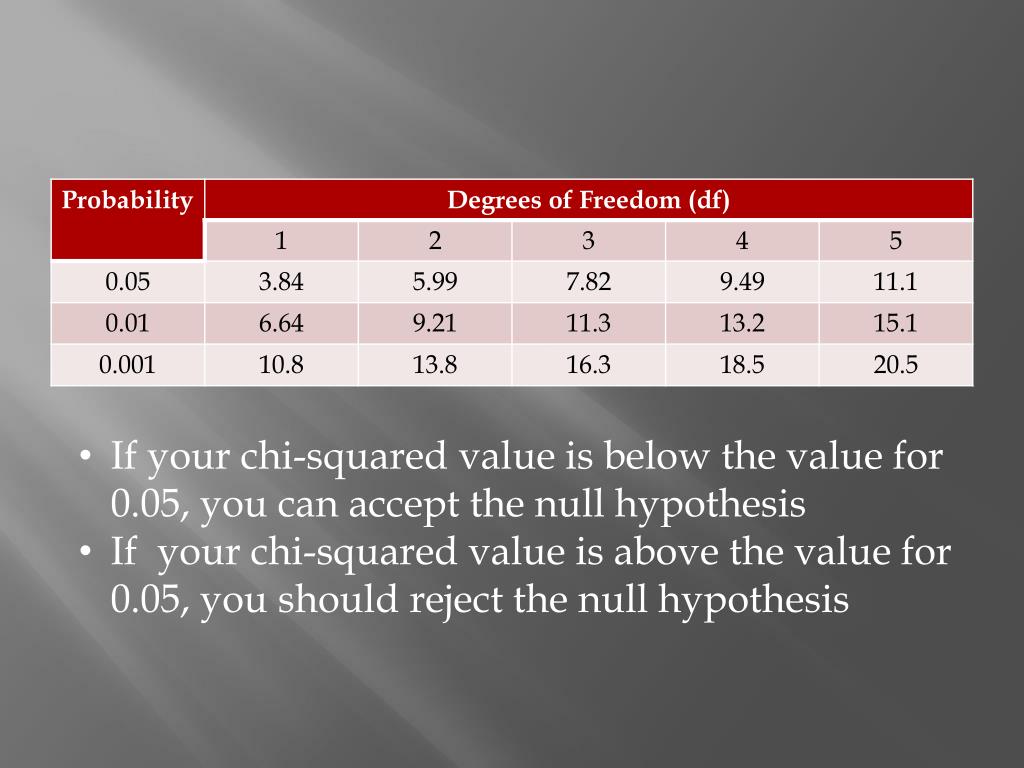 | Probability | Degrees of Freedom (df) | | | | |
|---|---|---|---|---|---|
| | 1 | 2 | 3 | 4 | 5 |
| 0.05 | 3.84 | 5.99 | 7.82 | 9.49 | 11.1 |
| 0.01 | 6.64 | 9.21 | 11.3 | 13.2 | 15.1 |
| 0.001 | 10.8 | 13.8 | 16.3 | 18.5 | 20.5 |

• If your chi-squared value is below the value for 0.05, you can accept the null hypothesis
• If your chi-squared value is above the value for 0.05, you should reject the null hypothesis